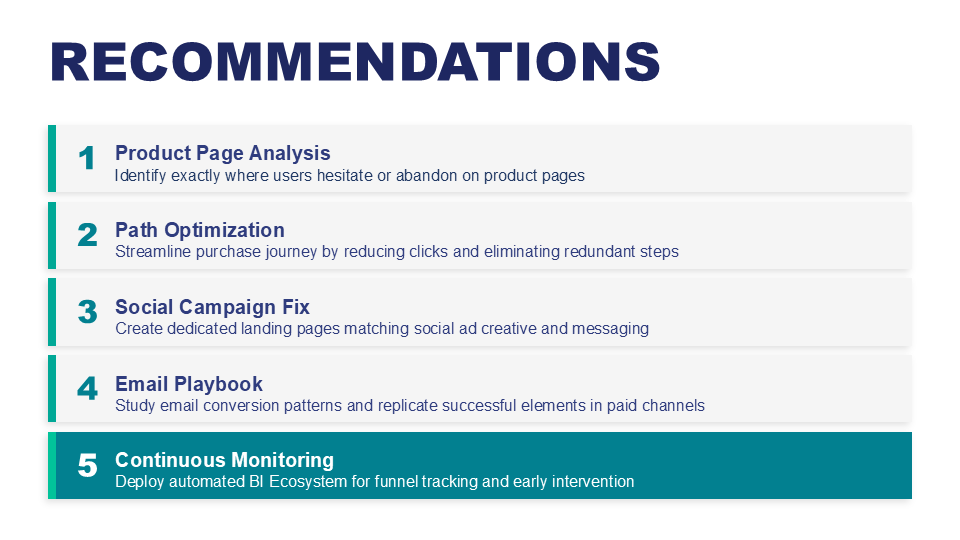 RECOMMENDATIONS

1 Product Page Analysis
Identify exactly where users hesitate or abandon on product pages

2 Path Optimization
Streamline purchase journey by reducing clicks and eliminating redundant steps

3 Social Campaign Fix
Create dedicated landing pages matching social ad creative and messaging

4 Email Playbook
Study email conversion patterns and replicate successful elements in paid channels

5 Continuous Monitoring
Deploy automated BI Ecosystem for funnel tracking and early intervention